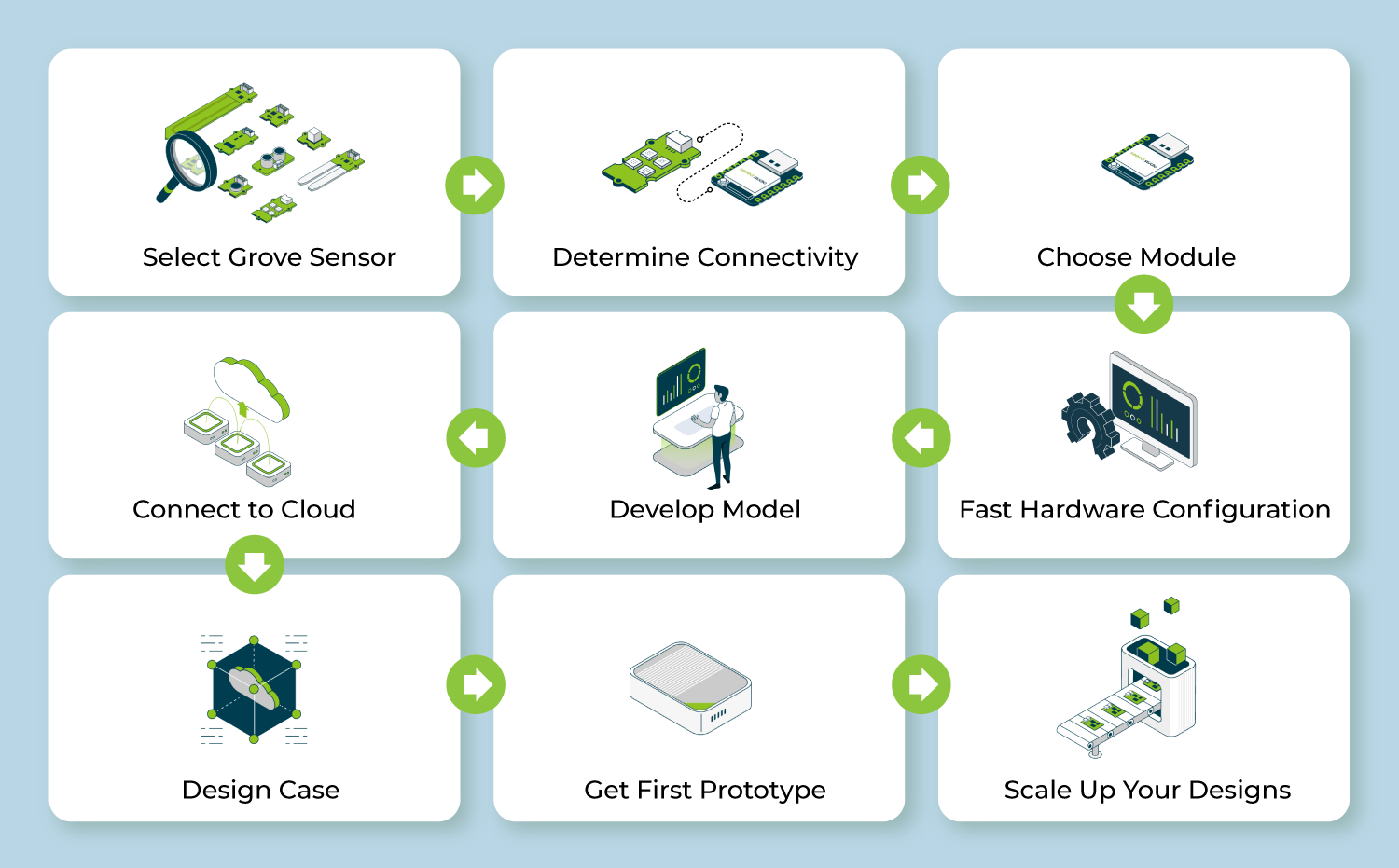 Select Grove Sensor

Determine Connectivity

Choose Module

Fast Hardware Configuration

Develop Model

Connect to Cloud

Design Case

Get First Prototype

Scale Up Your Designs